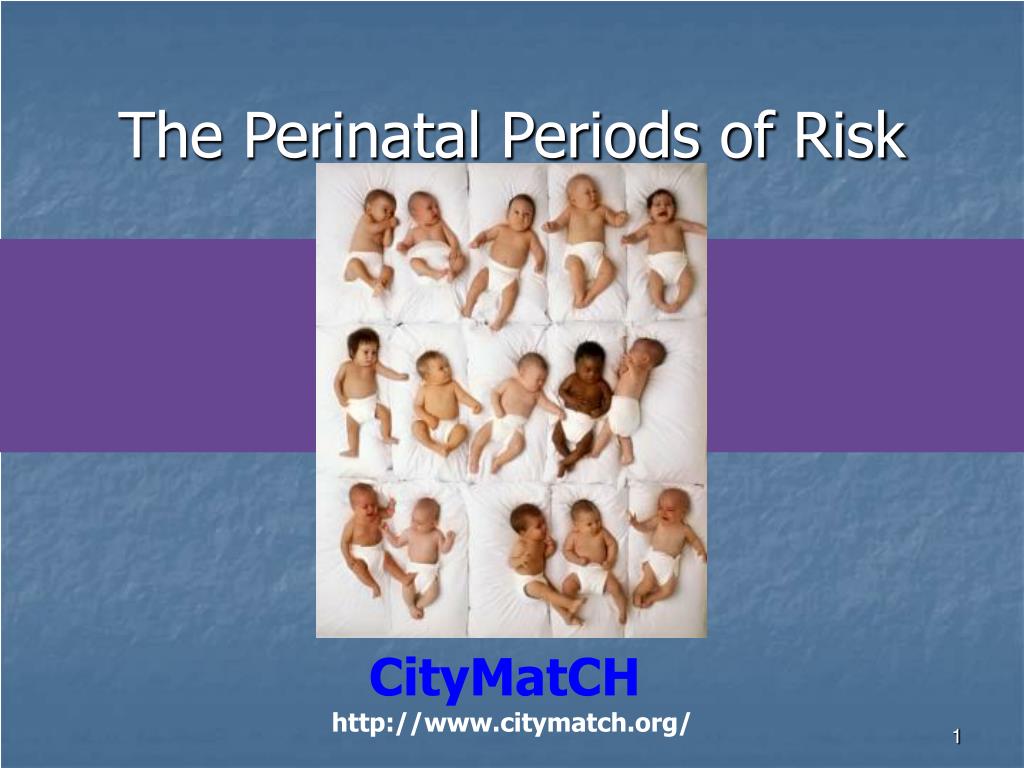 The Perinatal Periods of Risk

CityMatCH
http://www.citymatch.org/

1